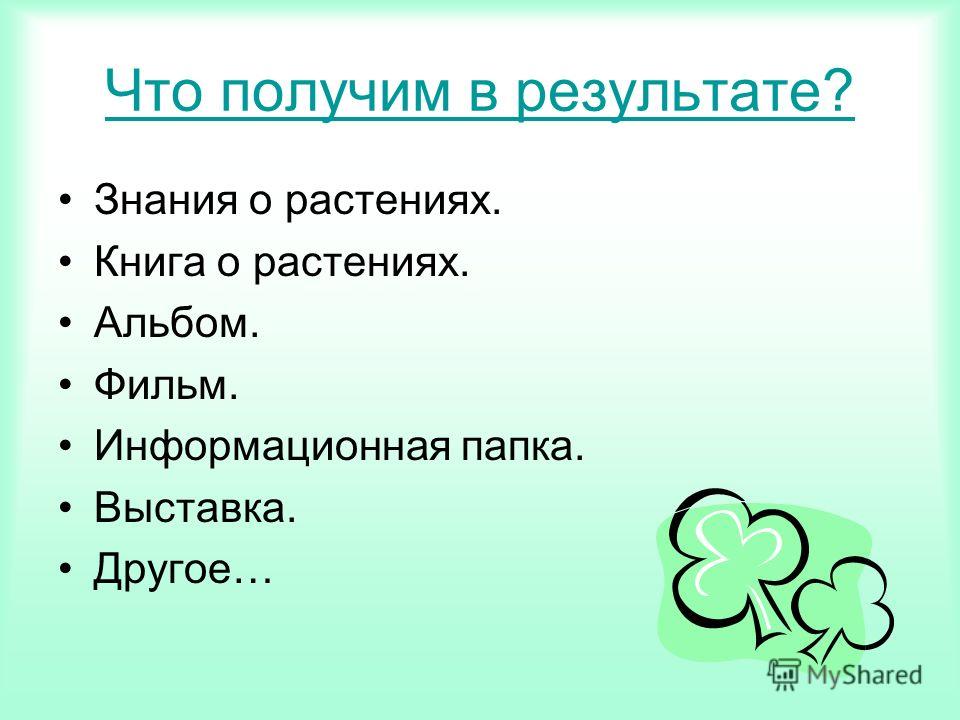 Что получим в результате?

• Знания о растениях.
• Книга о растениях.
• Альбом.
• Фильм.
• Информационная папка.
• Выставка.
• Другое…

MyShared